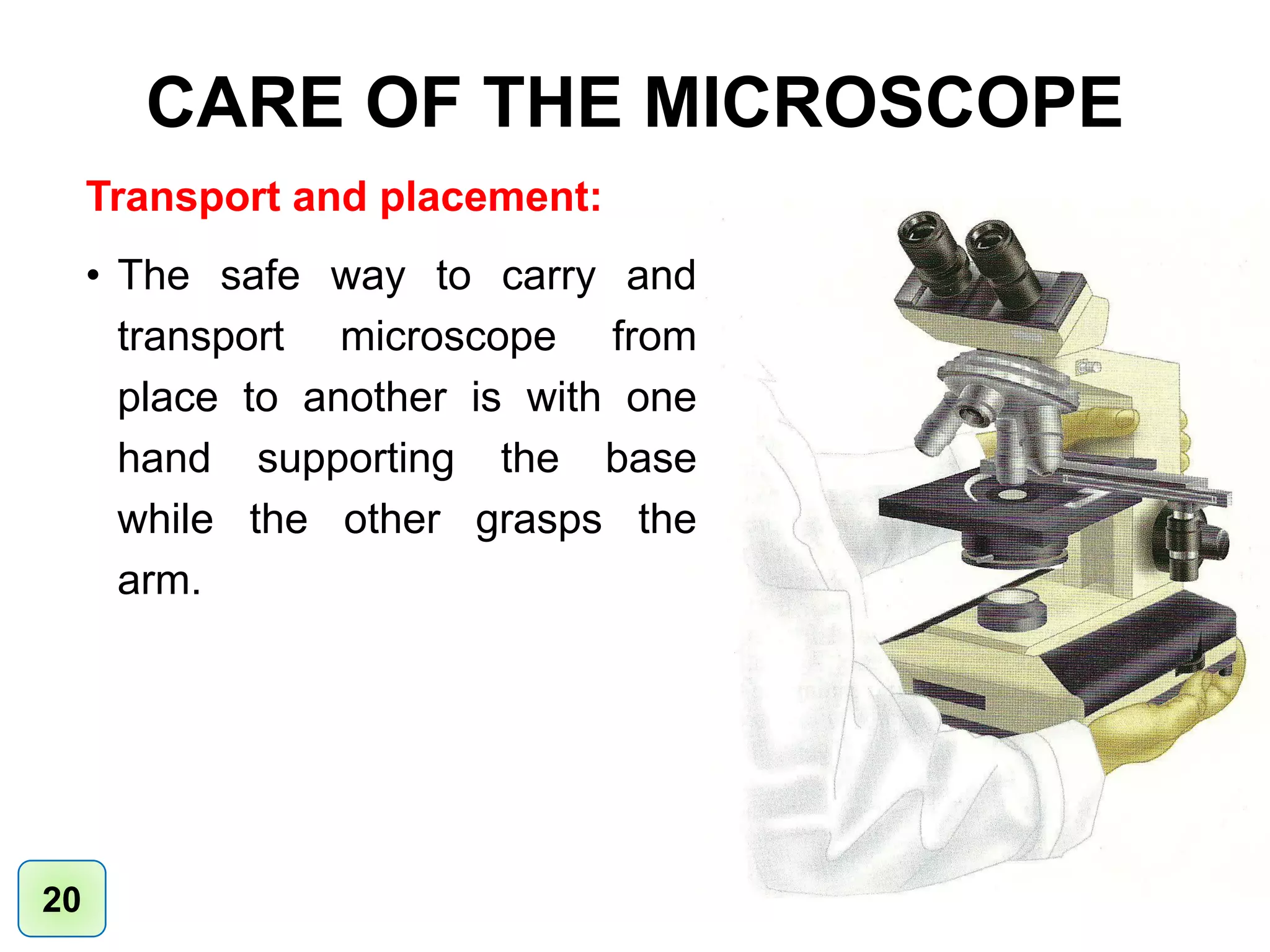 CARE OF THE MICROSCOPE

Transport and placement:

• The safe way to carry and transport microscope from place to another is with one hand supporting the base while the other grasps the arm.

20